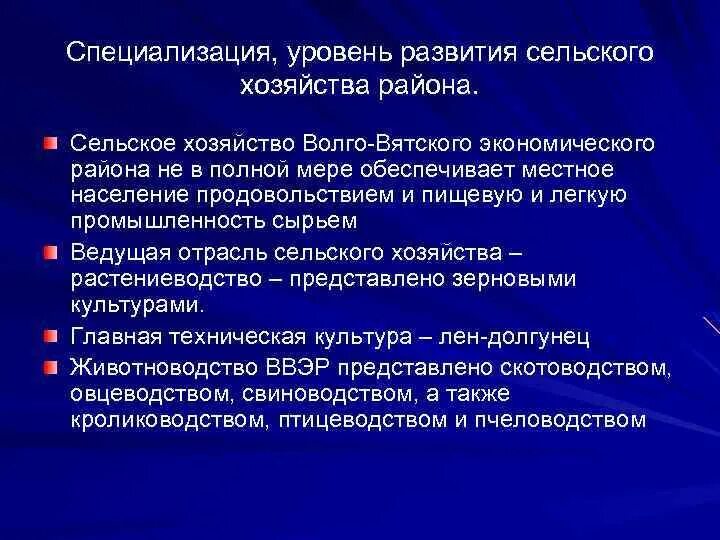 Специализация, уровень развития сельского хозяйства района.

Сельское хозяйство Волго-Вятского экономического района не в полной мере обеспечивает местное население продовольствием и пищевую и легкую промышленность сырьем

Ведущая отрасль сельского хозяйства – растениеводство – представлено зерновыми культурами.

Главная техническая культура – лен-долгунец

Животноводство ВВЭР представлено скотоводством, овцеводством, свиноводством, а также кролиководством, птицеводством и пчеловодством